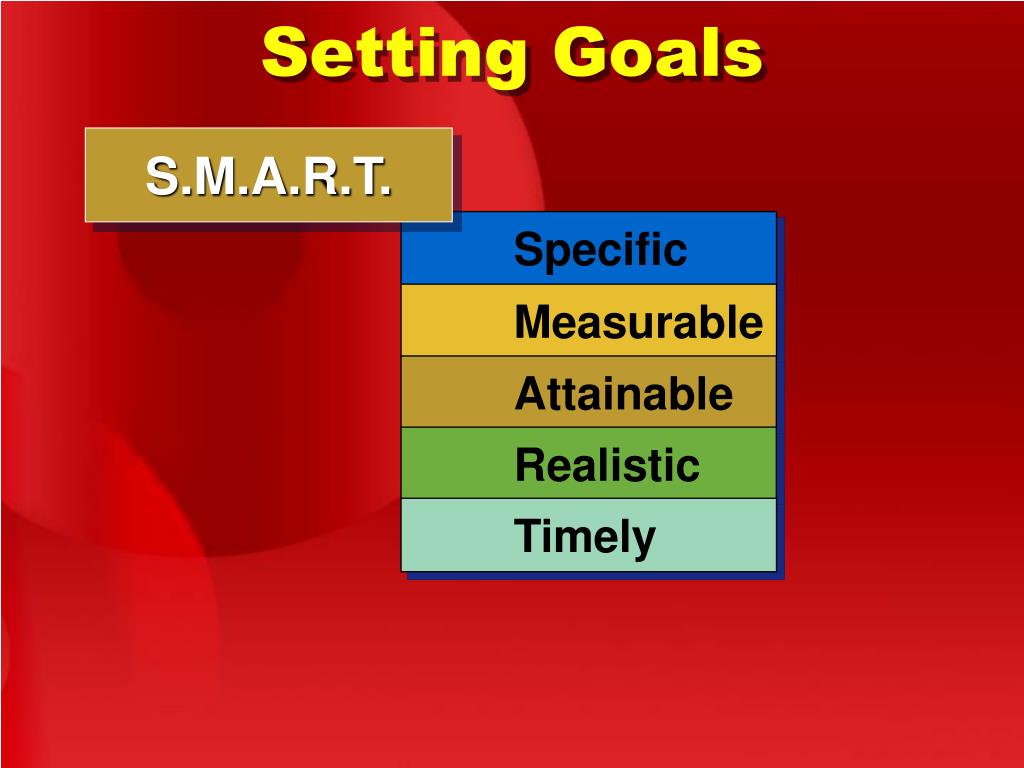 Setting Goals

S.M.A.R.T.

Specific

Measurable

Attainable

Realistic

Timely